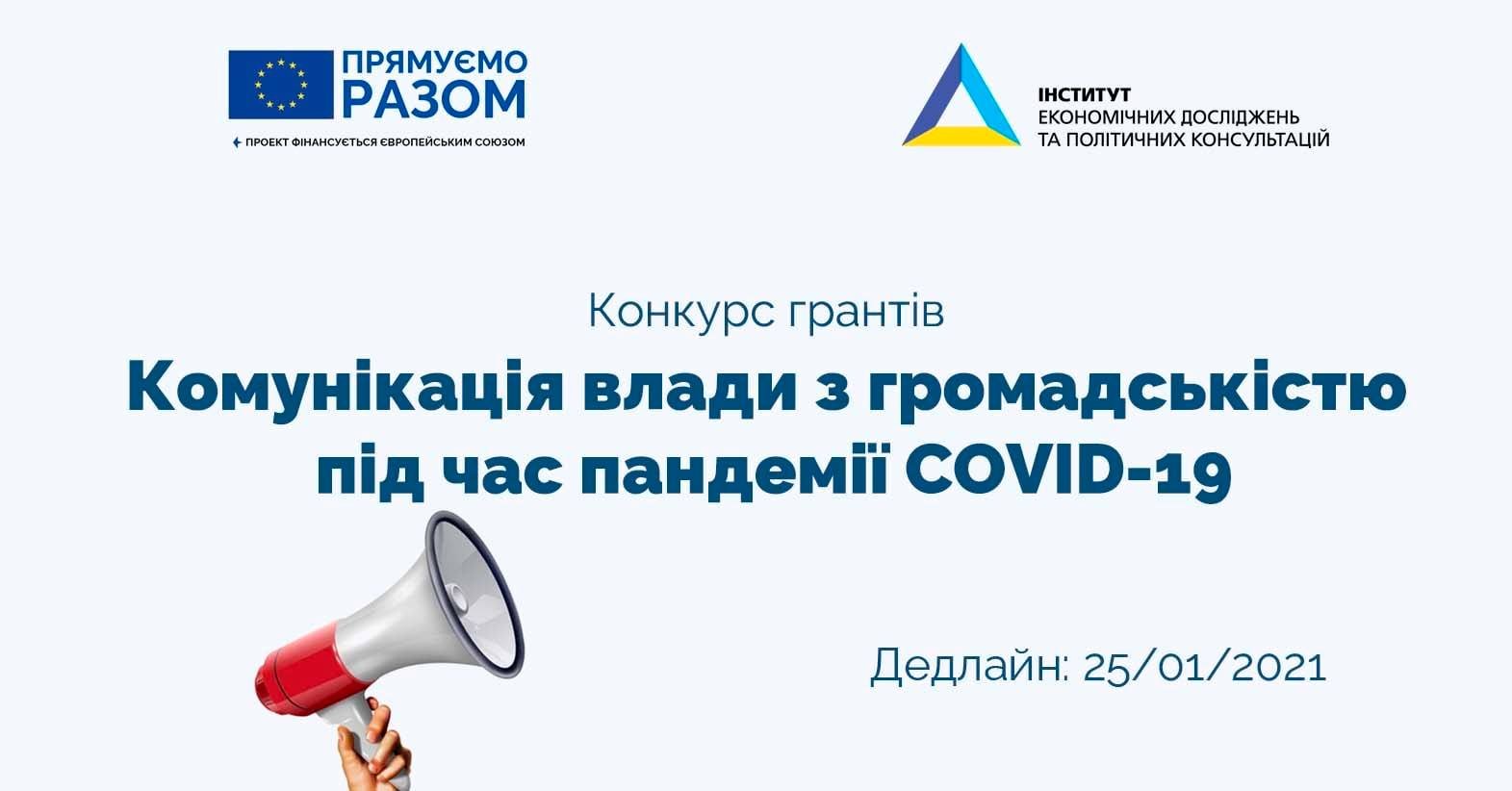 ПРЯМУЄМО РАЗОМ

ПРОЕКТ ФІНАНСУЄТЬСЯ ЄВРОПЕЙСЬКИМ СОЮЗОМ

ІНСТИТУТ ЕКОНОМІЧНИХ ДОСЛІДЖЕНЬ ТА ПОЛІТИЧНИХ КОНСУЛЬТАЦІЙ

Конкурс грантів

Комунікація влади з громадськістю під час пандемії COVID-19

Дедлайн: 25/01/2021